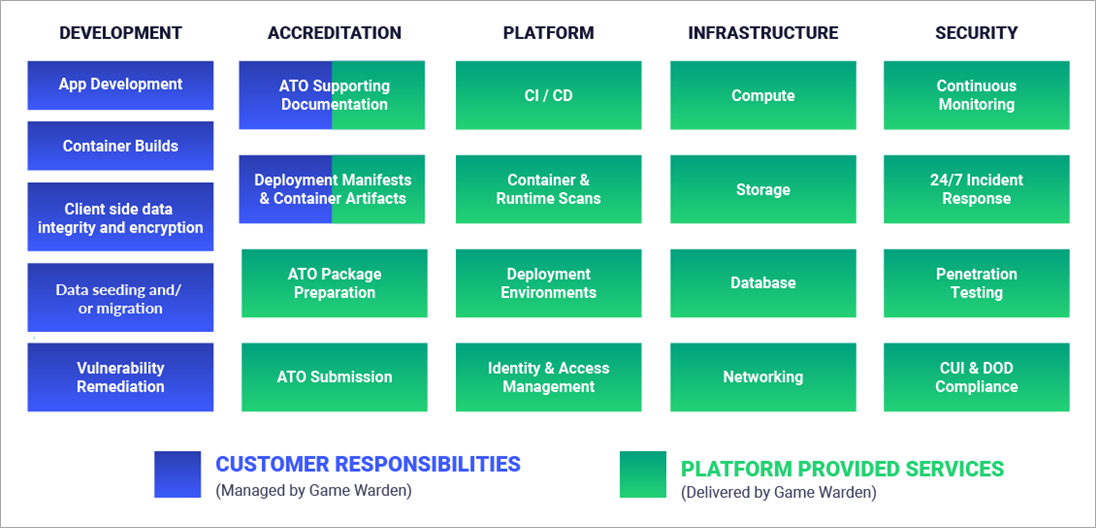 DEVELOPMENT

App Development

Container Builds

Client side data integrity and encryption

Data seeding and/ or migration

Vulnerability Remediation

ACCREDITATION

ATO Supporting Documentation

Deployment Manifests & Container Artifacts

ATO Package Preparation

ATO Submission

PLATFORM

CI / CD

Container & Runtime Scans

Deployment Environments

Identity & Access Management

INFRASTRUCTURE

Compute

Storage

Database

Networking

SECURITY

Continuous Monitoring

24/7 Incident Response

Penetration Testing

CUI & DOD Compliance

CUSTOMER RESPONSIBILITIES
(Managed by Game Warden)

PLATFORM PROVIDED SERVICES
(Delivered by Game Warden)